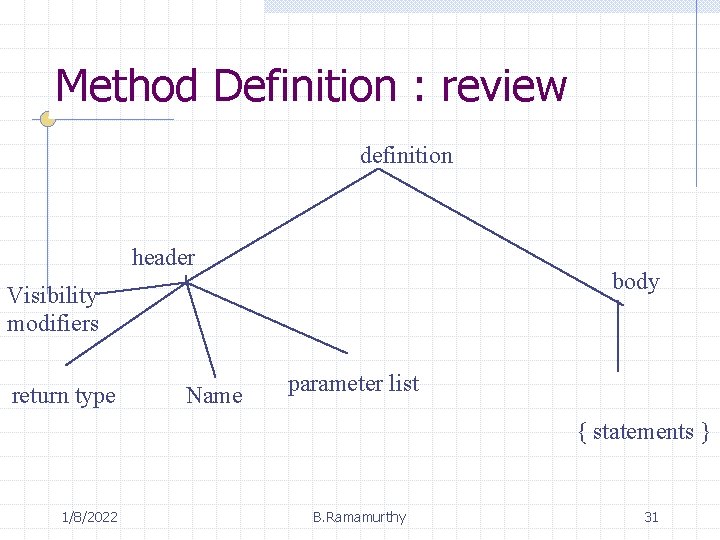 Method Definition : review

definition

header

body

Visibility modifiers

return type

Name

parameter list

{ statements }

1/8/2022

B.Ramamurthy

31